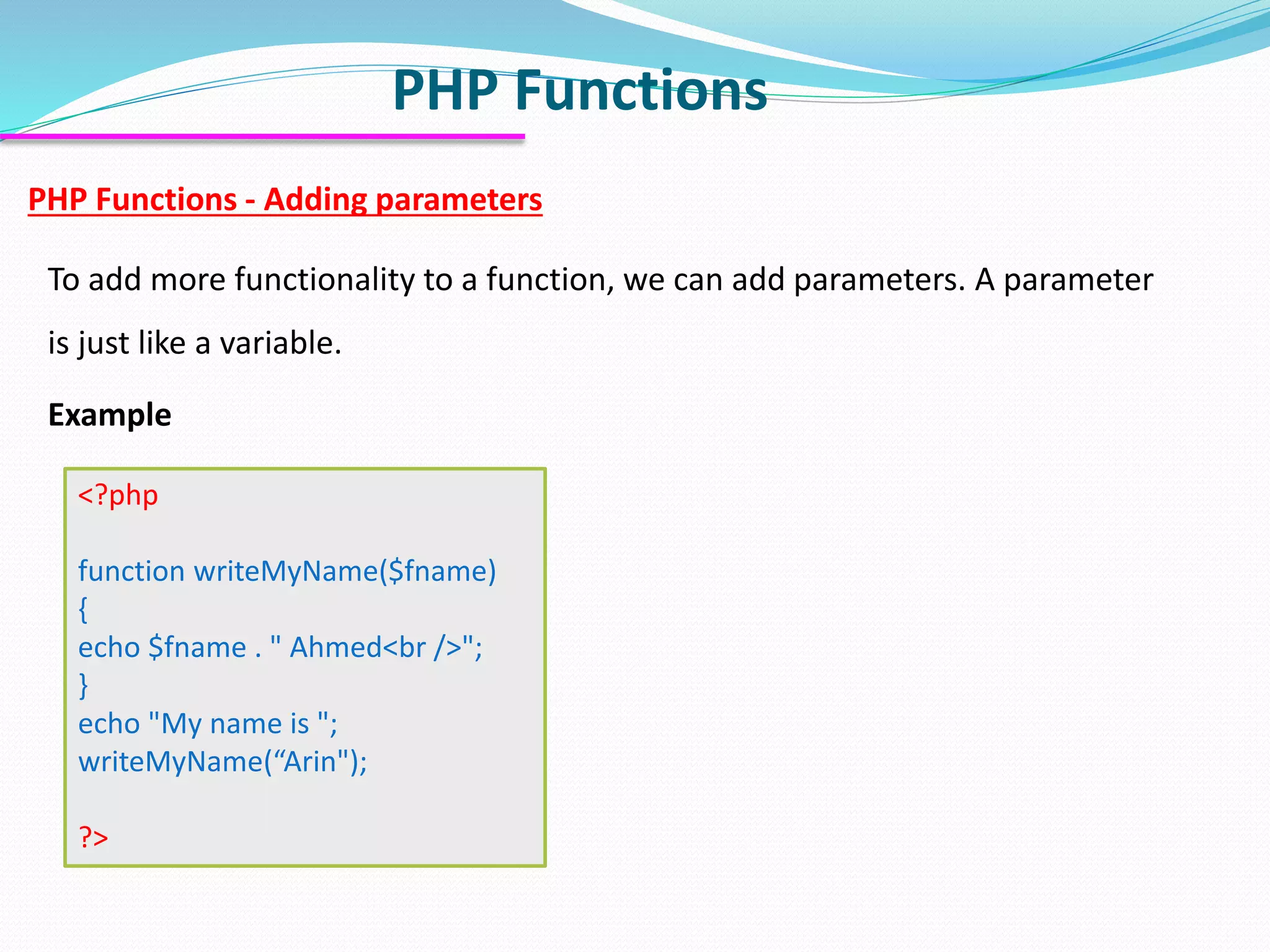 PHP Functions

PHP Functions - Adding parameters

To add more functionality to a function, we can add parameters. A parameter is just like a variable.

Example

<?php

function writeMyName($fname)
{
echo $fname . " Ahmed<br />";
}
echo "My name is ";
writeMyName(“Arin");

?>